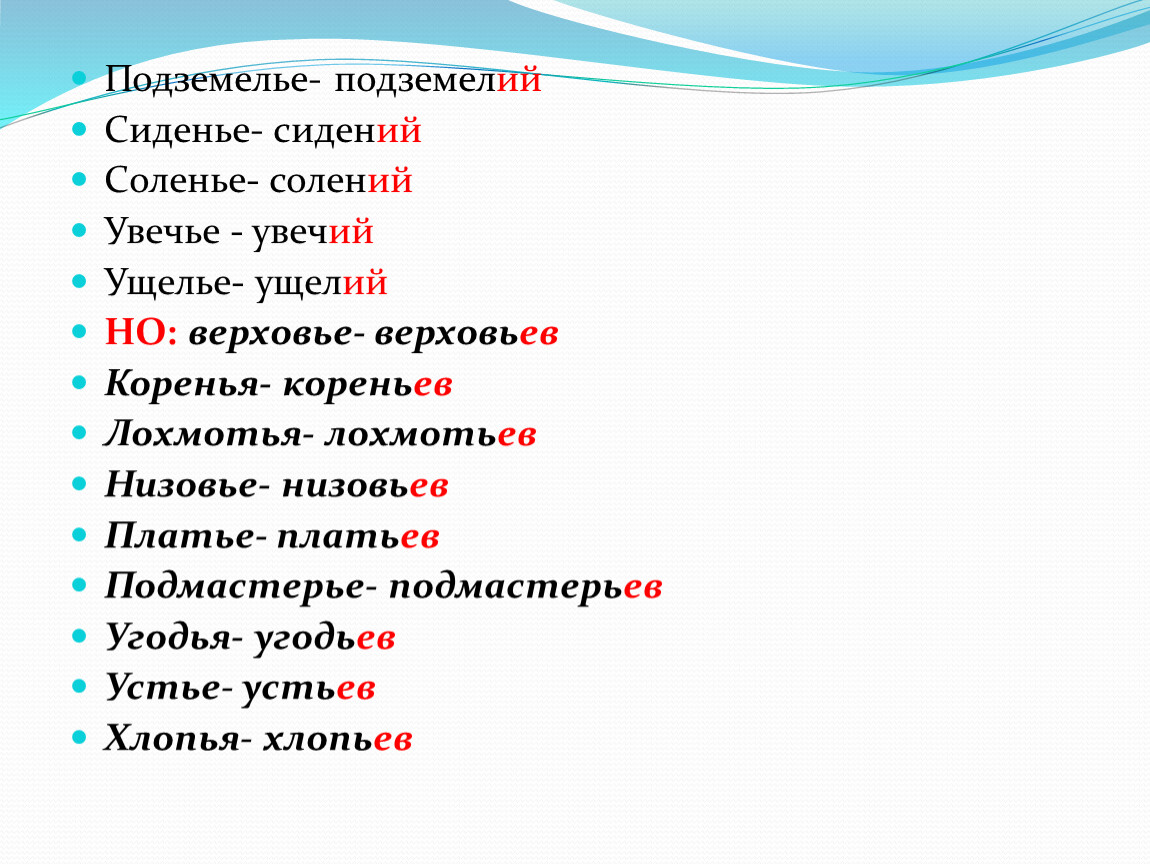 Подземелье- подземелий
Сиденье- сидений
Соленье- солений
Увечье - увечий
Ущелье- ущелий
НО: верховье- верховьев
Коренья- кореньев
Лохмотья- лохмотьев
Низовье- низовьев
Платье- платьев
Подмастерье- подмастерьев
Угодья- угодьев
Устье- устьев
Хлопья- хлопьев